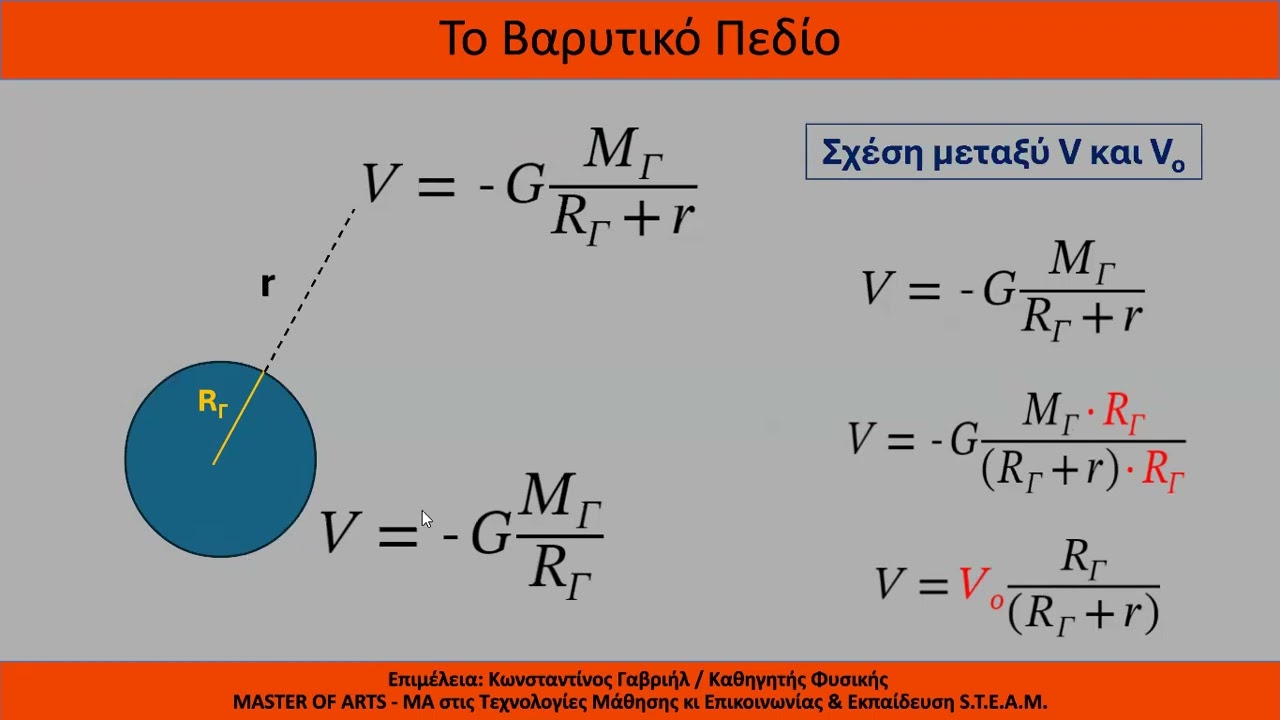 Το Βαρυτικό Πεδίο

$V = -G\frac{M_Γ}{R_Γ + r}$

r

$R_Γ$

$V = -G\frac{M_Γ}{R_Γ}$

Σχέση μεταξύ V και $V_o$

$V = -G\frac{M_Γ}{R_Γ + r}$

$V = -G\frac{M_Γ \cdot R_Γ}{(R_Γ + r) \cdot R_Γ}$

$V = V_o\frac{R_Γ}{(R_Γ + r)}$

Επιμέλεια: Κωνσταντίνος Γαβριήλ / Καθηγητής Φυσικής
MASTER OF ARTS - MA στις Τεχνολογίες Μάθησης κι Επικοινωνίας & Εκπαίδευση S.T.E.A.M.